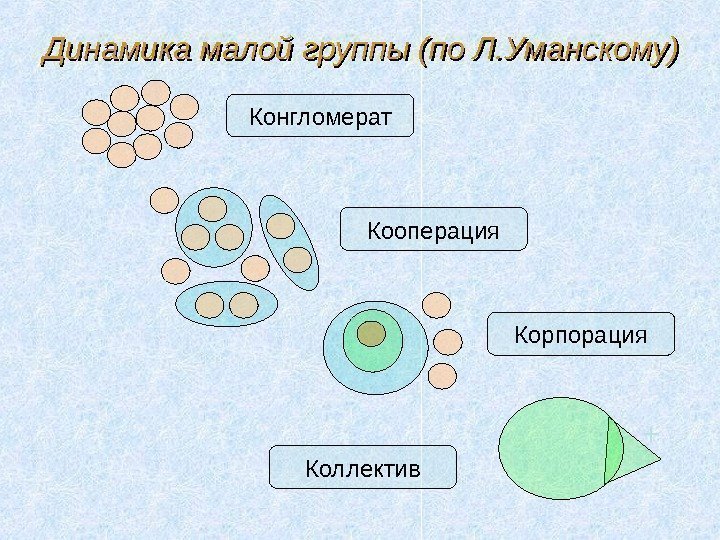 Динамика малой группы (по Л.Уманскому)

Конгломерат

Кооперация

Корпорация

Коллектив